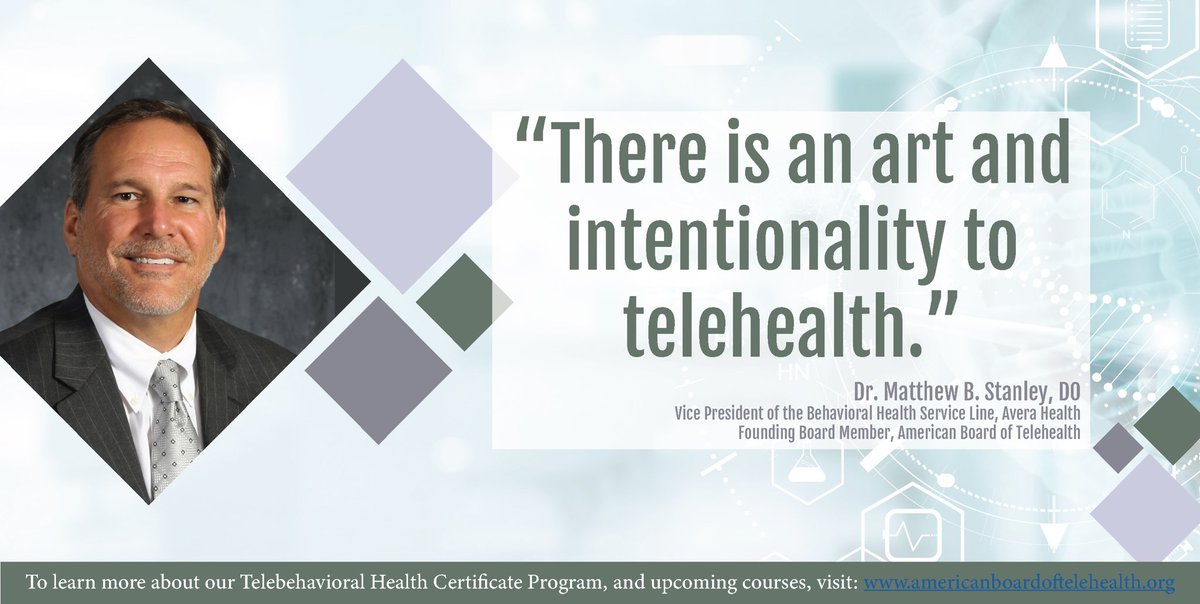 “There is an art and intentionality to telehealth.”

Dr. Matthew B. Stanley, DO
Vice President of the Behavioral Health Service Line, Avera Health
Founding Board Member, American Board of Telehealth

To learn more about our Telebehavioral Health Certificate Program, and upcoming courses, visit: www.americanboardoftelehealth.org